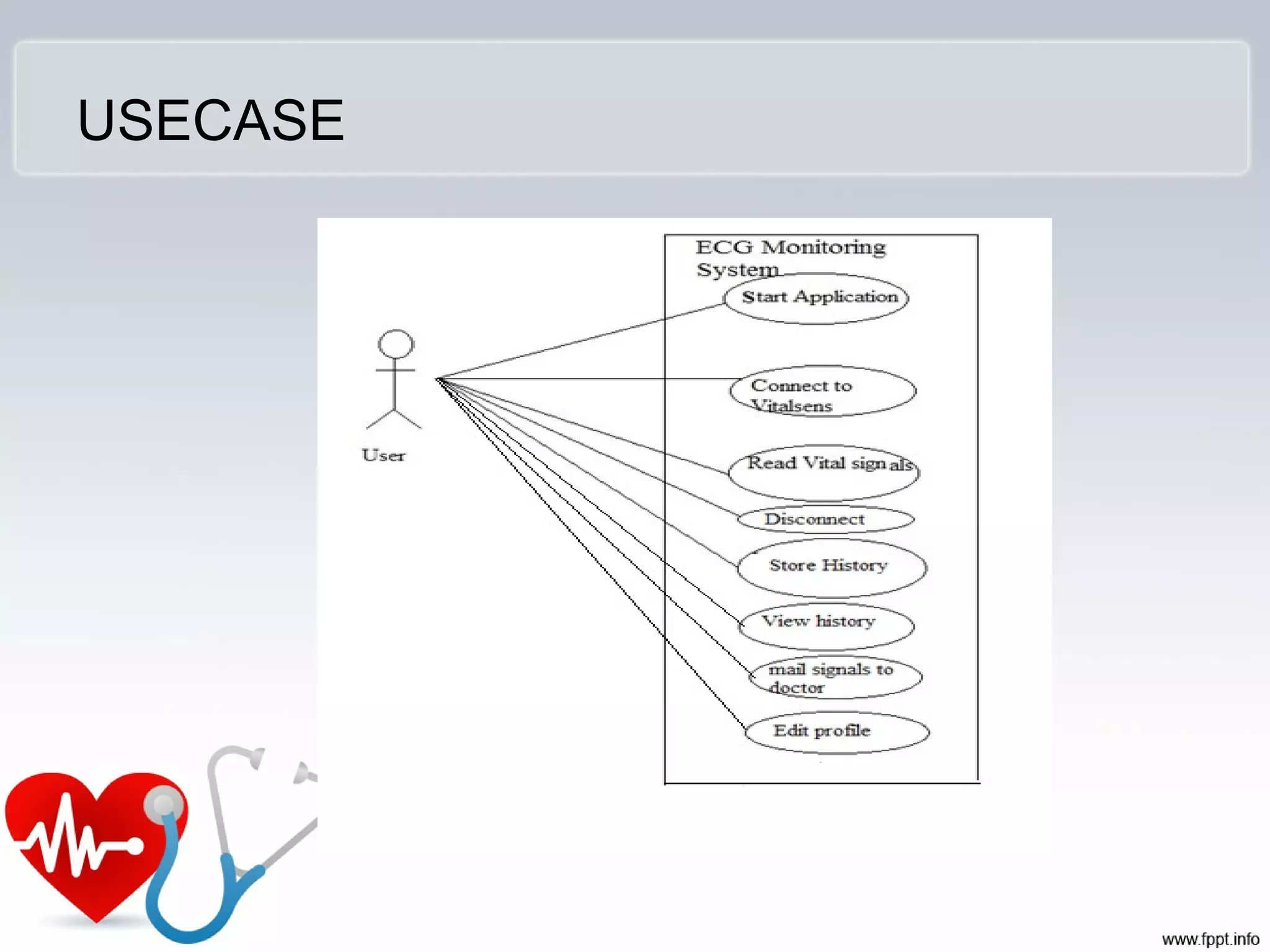 USECASE

ECG Monitoring System

User

Start Application

Connect to Vitalsens

Read Vital sign als

Disconnect

Store History

View history

mail signals to doctor

Edit profile

www.fppt.info